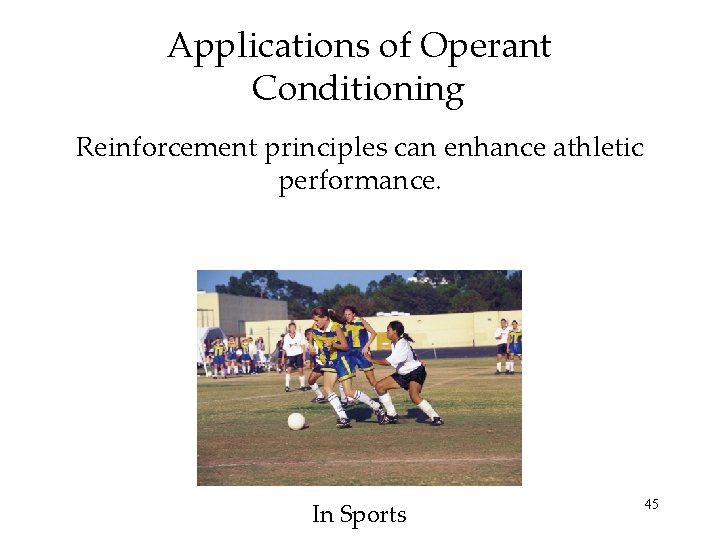 Applications of Operant Conditioning

Reinforcement principles can enhance athletic performance.

In Sports

45